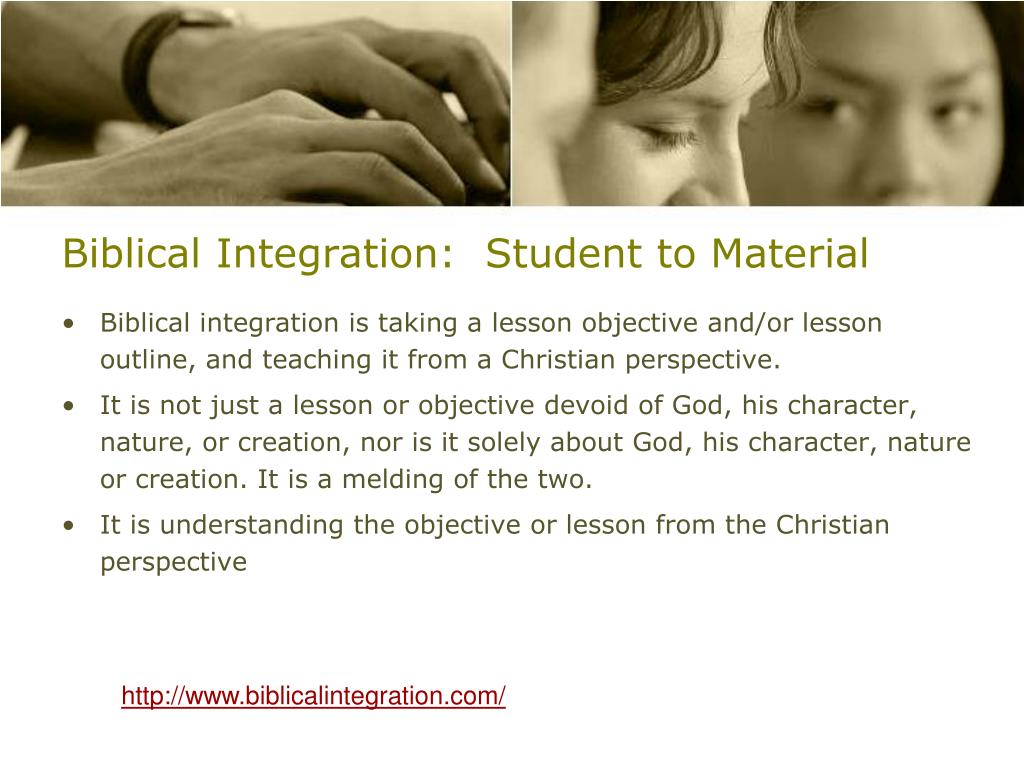 Biblical Integration: Student to Material

• Biblical integration is taking a lesson objective and/or lesson outline, and teaching it from a Christian perspective.

• It is not just a lesson or objective devoid of God, his character, nature, or creation, nor is it solely about God, his character, nature or creation. It is a melding of the two.

• It is understanding the objective or lesson from the Christian perspective

http://www.biblicalintegration.com/